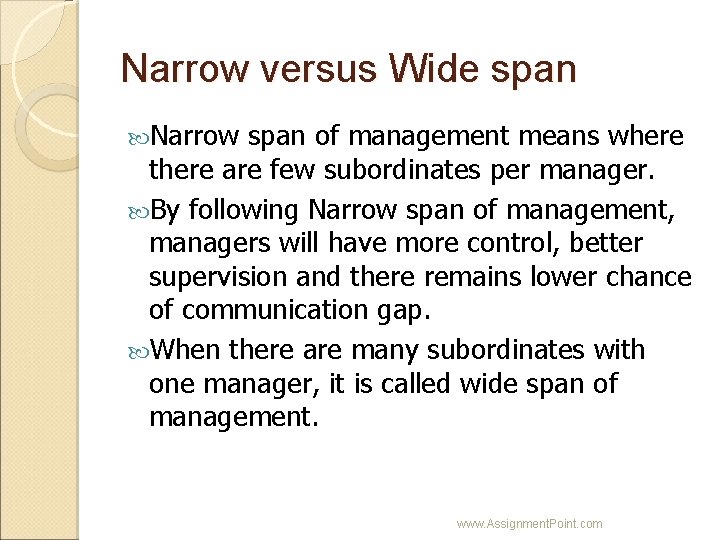 Narrow versus Wide span

Narrow span of management means where there are few subordinates per manager.

By following Narrow span of management, managers will have more control, better supervision and there remains lower chance of communication gap.

When there are many subordinates with one manager, it is called wide span of management.

www.AssignmentPoint.com